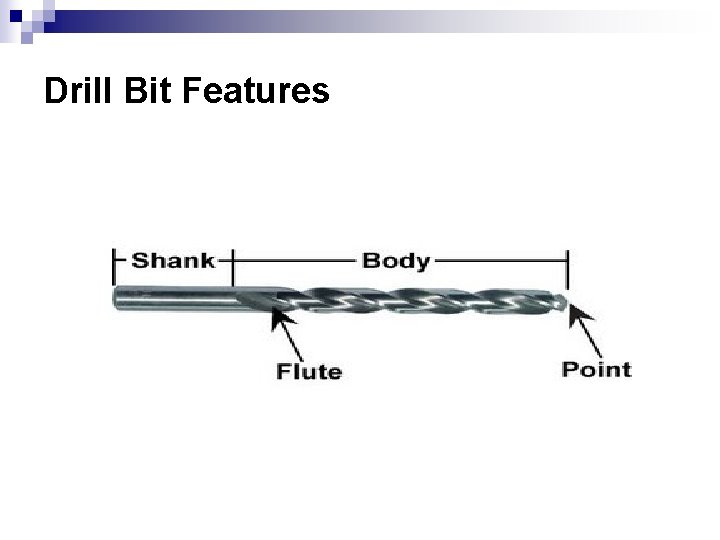 Drill Bit Features

Shank

Body

Flute

Point